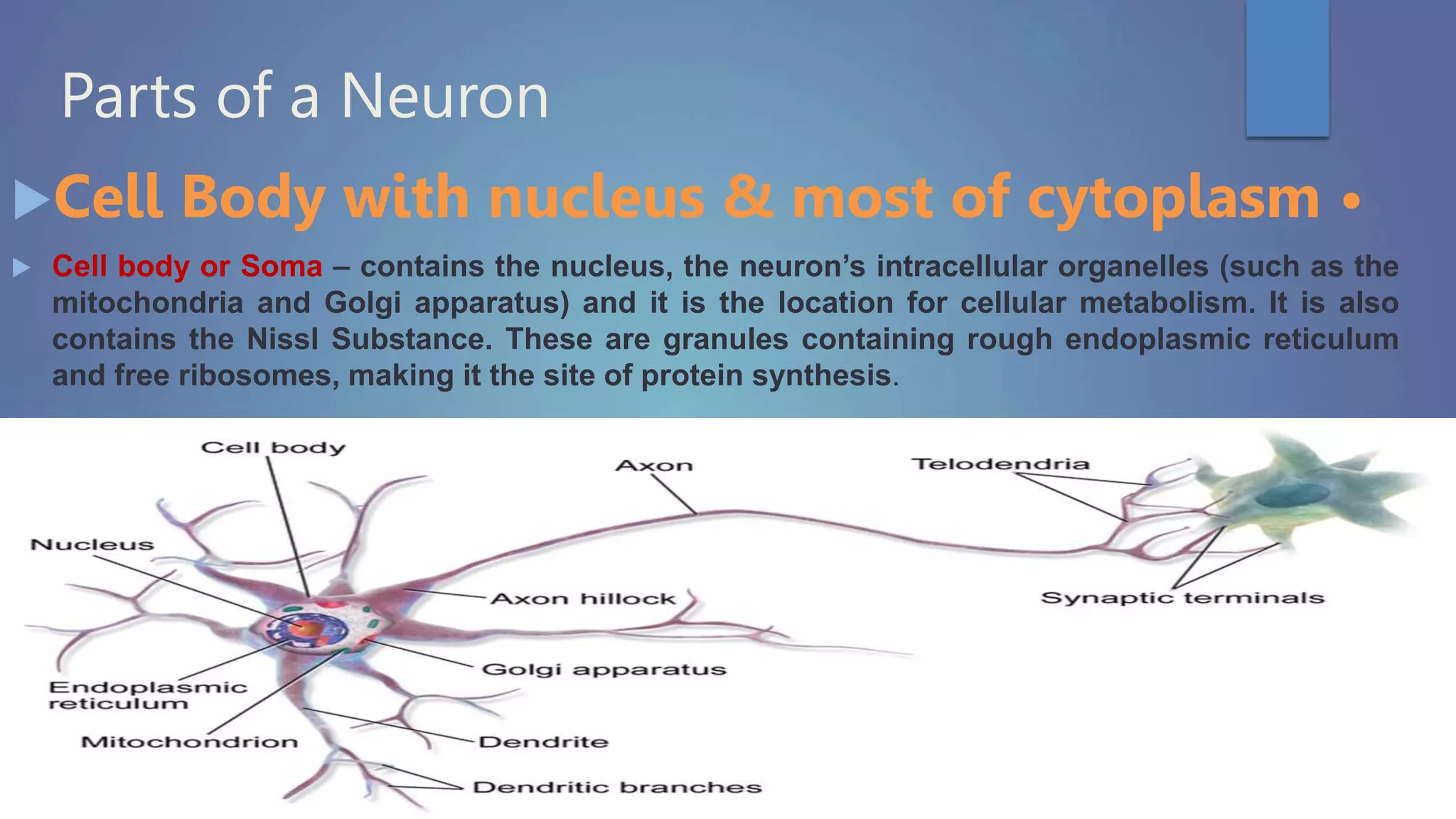 Parts of a Neuron

Cell Body with nucleus & most of cytoplasm •

Cell body or Soma – contains the nucleus, the neuron's intracellular organelles (such as the mitochondria and Golgi apparatus) and it is the location for cellular metabolism. It is also contains the Nissl Substance. These are granules containing rough endoplasmic reticulum and free ribosomes, making it the site of protein synthesis.

Cell body
Axon
Telodendria
Nucleus
Axon hillock
Synaptic terminals
Golgi apparatus
Endoplasmic reticulum
Mitochondrion
Dendrite
Dendritic branches